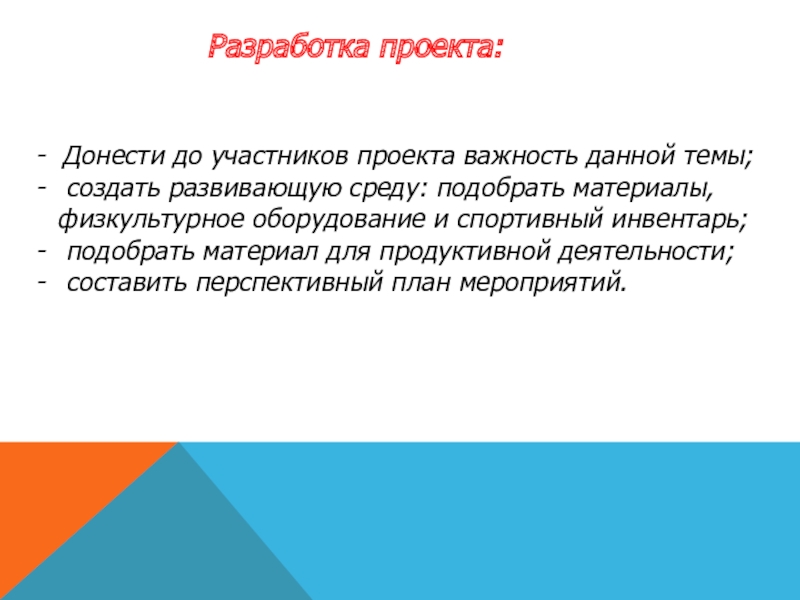 Разработка проекта:

- Донести до участников проекта важность данной темы;
- создать развивающую среду: подобрать материалы, физкультурное оборудование и спортивный инвентарь;
- подобрать материал для продуктивной деятельности;
- составить перспективный план мероприятий.